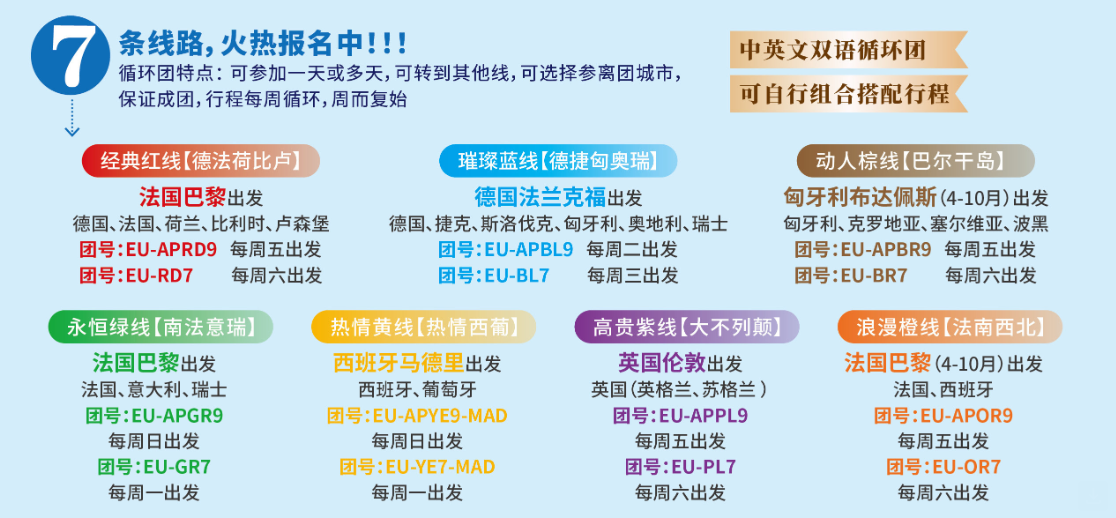 7 条线路，火热报名中！！！
循环团特点：可参加一天或多天，可转到其他线，可选择参离团城市，保证成团，行程每周循环，周而复始

中英文双语循环团
可自行组合搭配行程

经典红线【德法荷比卢】
法国巴黎出发
德国、法国、荷兰、比利时、卢森堡
团号：EU-APRD9 每周五出发
团号：EU-RD7 每周六出发

璀璨蓝线【德捷匈奥瑞】
德国法兰克福出发
德国、捷克、斯洛伐克、匈牙利、奥地利、瑞士
团号：EU-APBL9 每周二出发
团号：EU-BL7 每周三出发

动人棕线【巴尔干岛】
匈牙利布达佩斯（4-10月）出发
匈牙利、克罗地亚、塞尔维亚、波黑
团号：EU-APBR9 每周五出发
团号：EU-BR7 每周六出发

永恒绿线【南法意瑞】
法国巴黎出发
法国、意大利、瑞士
团号：EU-APGR9
每周日出发
团号：EU-GR7
每周一出发

热情黄线【热情西葡】
西班牙马德里出发
西班牙、葡萄牙
团号：EU-APYE9-MAD
每周日出发
团号：EU-YE7-MAD
每周一出发

高贵紫线【大不列颠】
英国伦敦出发
英国（英格兰、苏格兰）
团号：EU-APPL9
每周五出发
团号：EU-PL7
每周六出发

浪漫橙线【法南西北】
法国巴黎（4-10月）出发
法国、西班牙
团号：EU-APOR9
每周五出发
团号：EU-OR7
每周六出发